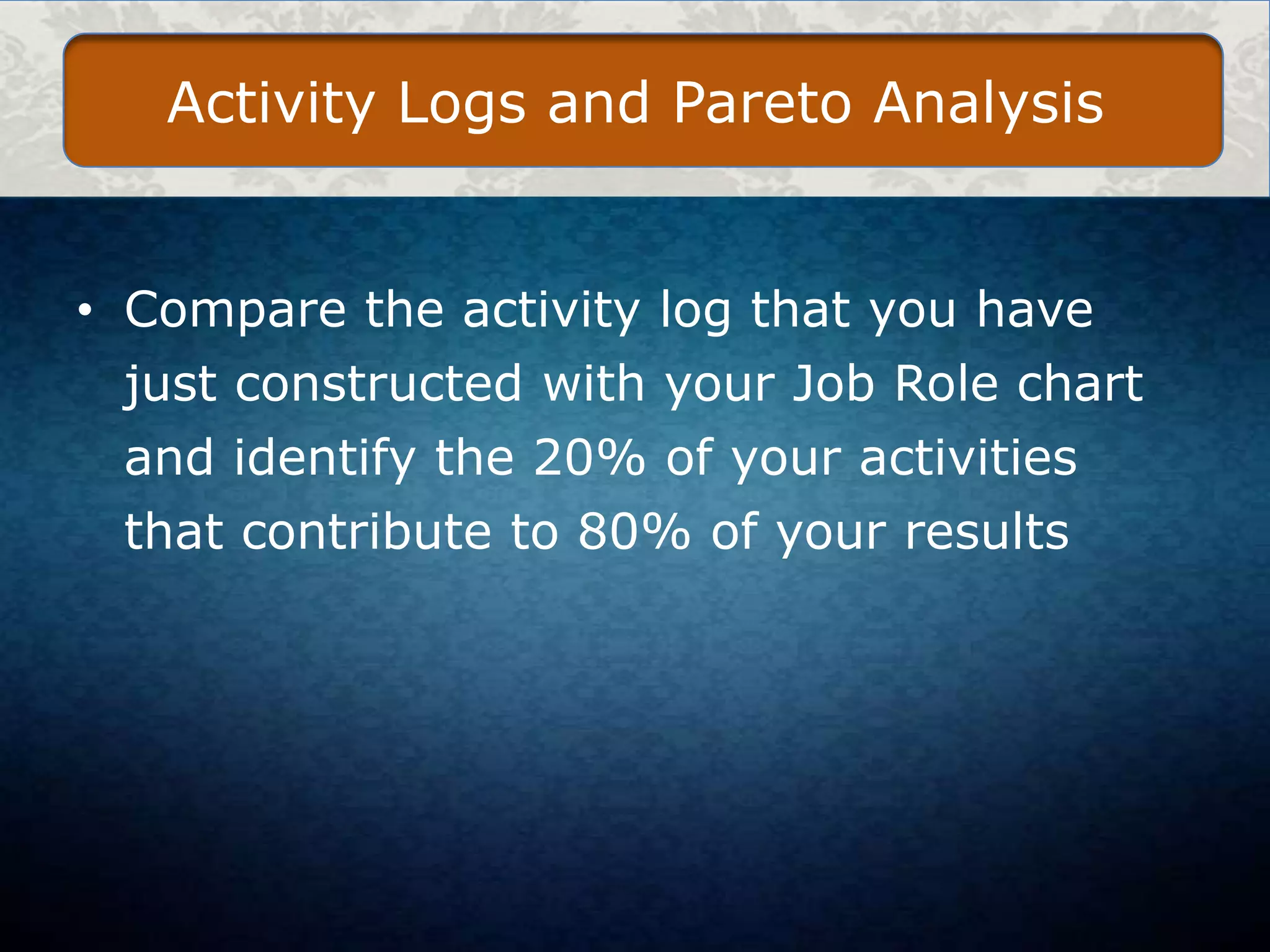 Activity Logs and Pareto Analysis

• Compare the activity log that you have just constructed with your Job Role chart and identify the 20% of your activities that contribute to 80% of your results